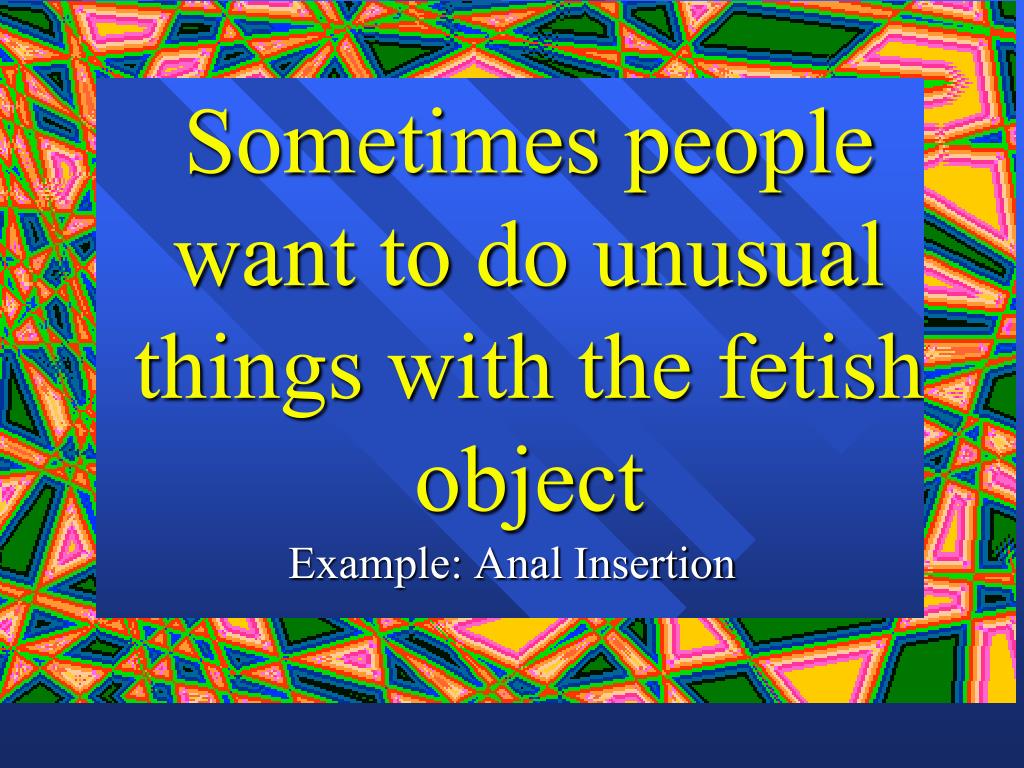 Sometimes people want to do unusual things with the fetish object

Example: Anal Insertion